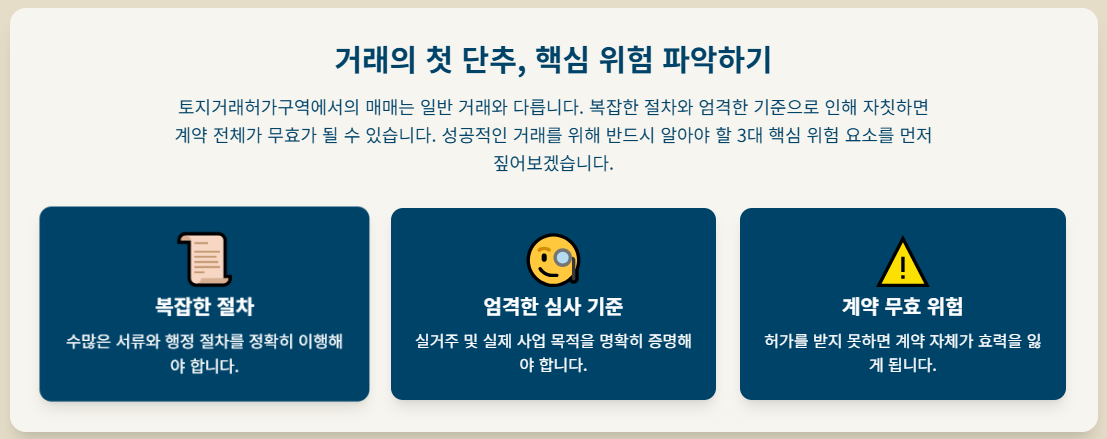 거래의 첫 단추, 핵심 위험 파악하기

토지거래허가구역에서의 매매는 일반 거래와 다릅니다. 복잡한 절차와 엄격한 기준으로 인해 자칫하면 계약 전체가 무효가 될 수 있습니다. 성공적인 거래를 위해 반드시 알아야 할 3대 핵심 위험 요소를 먼저 짚어보겠습니다.

복잡한 절차

수많은 서류와 행정 절차를 정확히 이행해야 합니다.

엄격한 심사 기준

실거주 및 실제 사업 목적을 명확히 증명해야 합니다.

계약 무효 위험

허가를 받지 못하면 계약 자체가 효력을 잃게 됩니다.